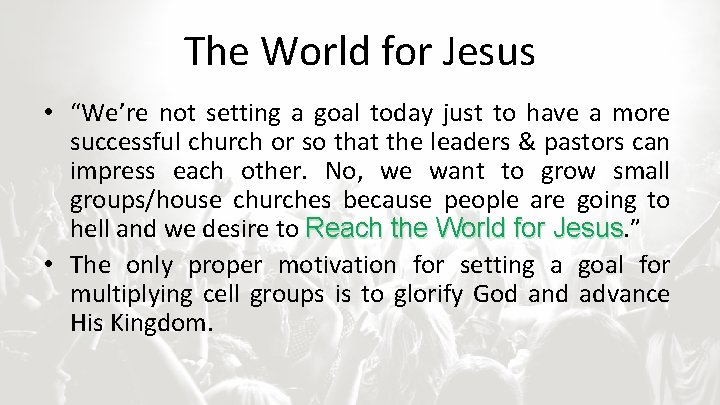 The World for Jesus

• “We’re not setting a goal today just to have a more successful church or so that the leaders & pastors can impress each other. No, we want to grow small groups/house churches because people are going to hell and we desire to Reach the World for Jesus.”

• The only proper motivation for setting a goal for multiplying cell groups is to glorify God and advance His Kingdom.